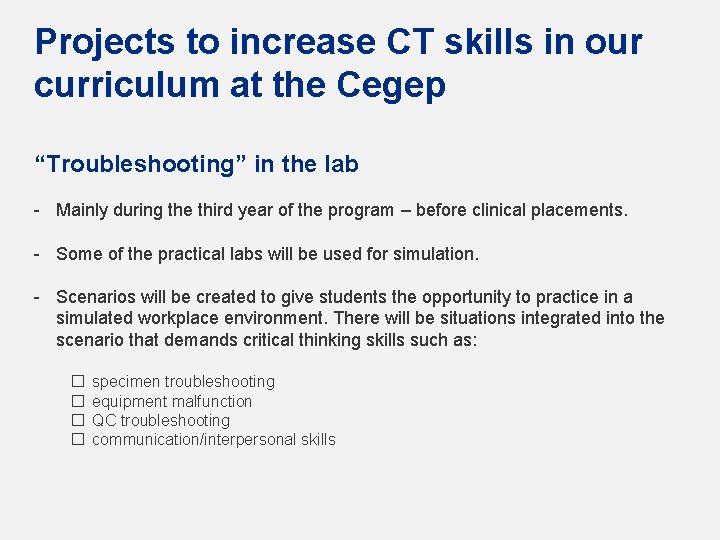 Projects to increase CT skills in our curriculum at the Cegep

“Troubleshooting” in the lab

- Mainly during the third year of the program – before clinical placements.

- Some of the practical labs will be used for simulation.

- Scenarios will be created to give students the opportunity to practice in a simulated workplace environment. There will be situations integrated into the scenario that demands critical thinking skills such as:

☐ specimen troubleshooting
☐ equipment malfunction
☐ QC troubleshooting
☐ communication/interpersonal skills